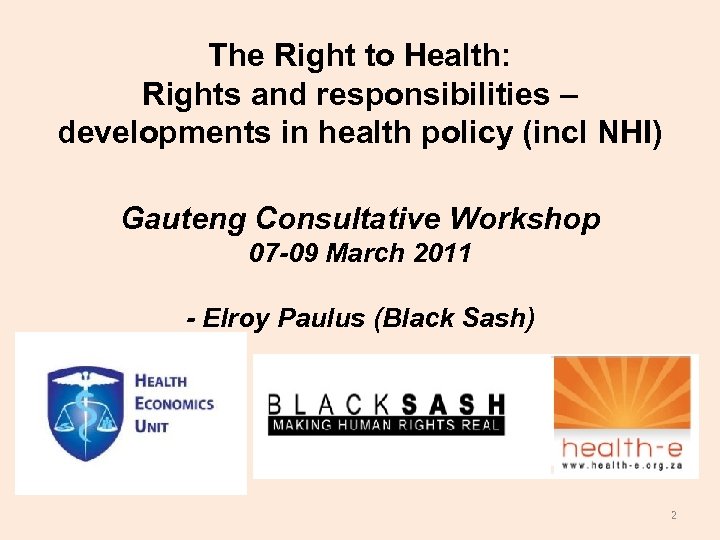 The Right to Health:
Rights and responsibilities – developments in health policy (incl NHI)

Gauteng Consultative Workshop
07-09 March 2011

- Elroy Paulus (Black Sash)

HEALTH
ECONOMICS
UNIT

BLACKSASH
MAKING HUMAN RIGHTS REAL

health-e
www.health-e.org.za

2